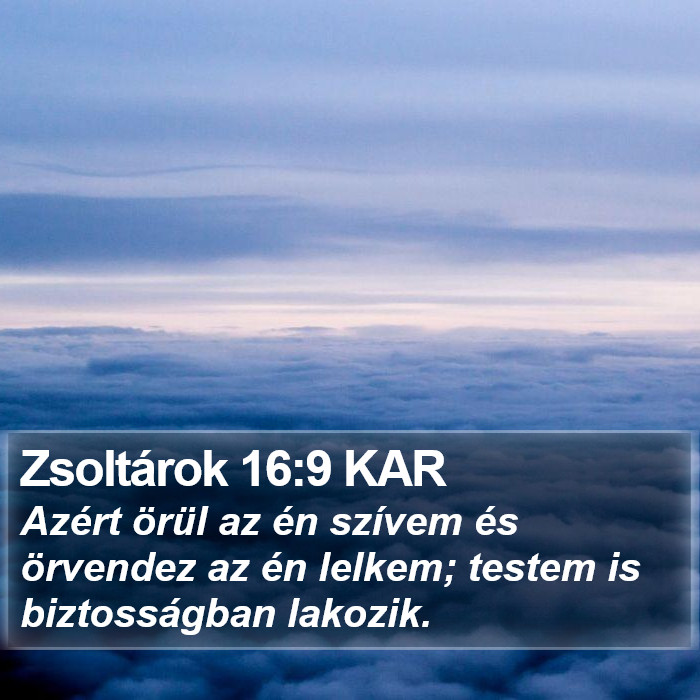 Zsoltárok 16:9 KAR

Azért örül az én szívem és örvendez az én lelkem; testem is biztosságban lakozik.